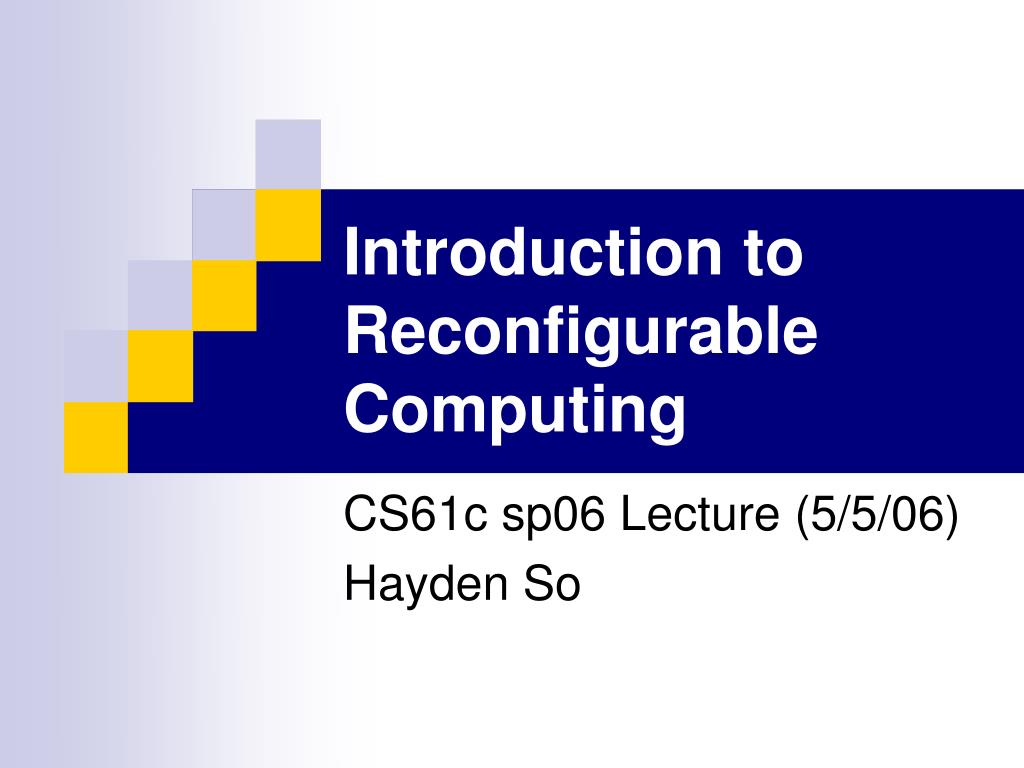 Introduction to Reconfigurable Computing

CS61c sp06 Lecture (5/5/06)

Hayden So